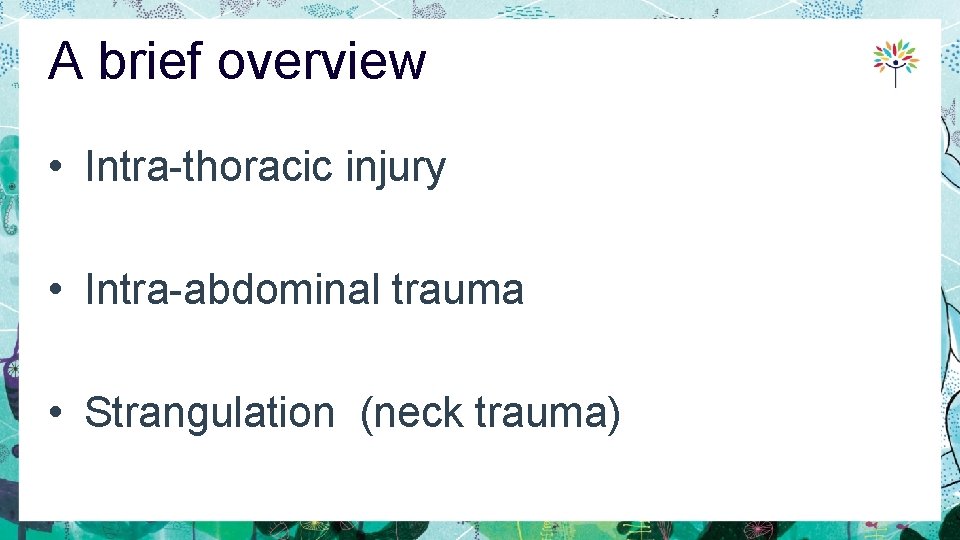 A brief overview

• Intra-thoracic injury

• Intra-abdominal trauma

• Strangulation (neck trauma)